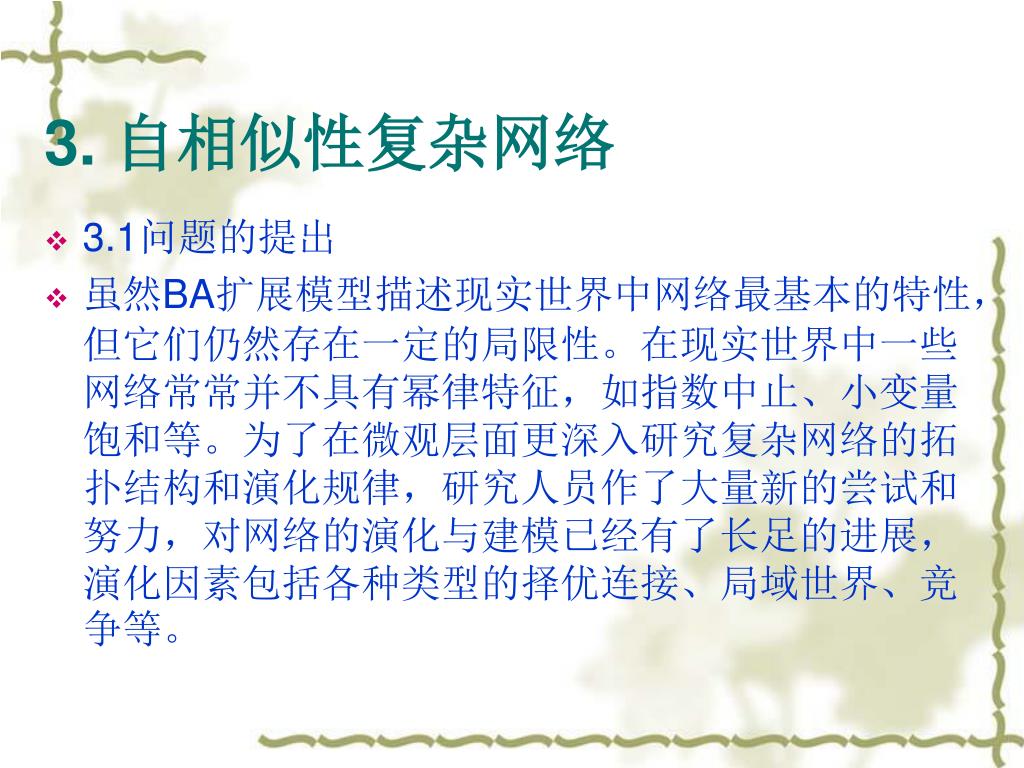 3. 自相似性复杂网络

❖ 3.1问题的提出

❖ 虽然BA扩展模型描述现实世界中网络最基本的特性，但它们仍然存在一定的局限性。在现实世界中一些网络常常并不具有幂律特征，如指数中止、小变量饱和等。为了在微观层面更深入研究复杂网络的拓扑结构和演化规律，研究人员作了大量新的尝试和努力，对网络的演化与建模已经有了长足的进展，演化因素包括各种类型的择优连接、局域世界、竞争等。